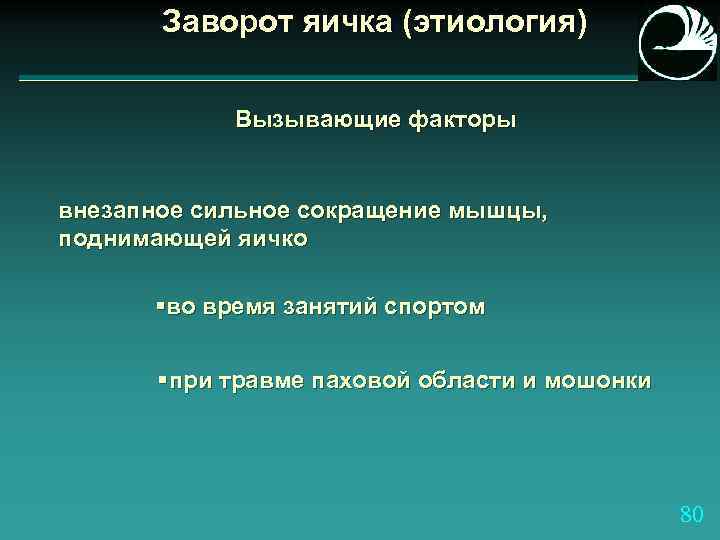 Заворот яичка (этиология)

Вызывающие факторы

внезапное сильное сокращение мышцы, поднимающей яичко

▪во время занятий спортом

▪при травме паховой области и мошонки

80